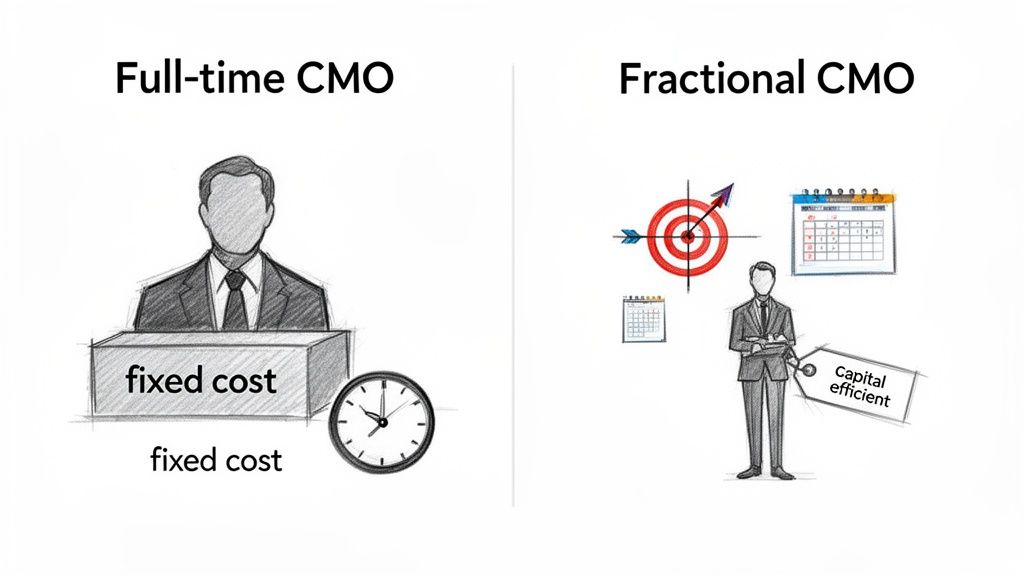 Full-time CMO

fixed cost

fixed cost

Fractional CMO

Capital efficient